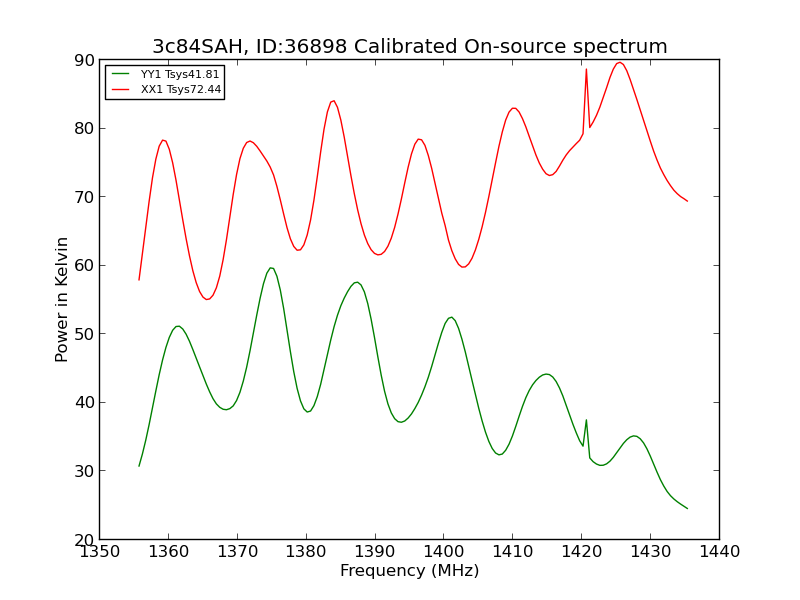 3c84SAH, ID:36898 Calibrated On-source spectrum

YY1 Tsys41.81
XX1 Tsys72.44

Power in Kelvin

90
80
70
60
50
40
30
20

1350 1360 1370 1380 1390 1400 1410 1420 1430 1440

Frequency (MHz)